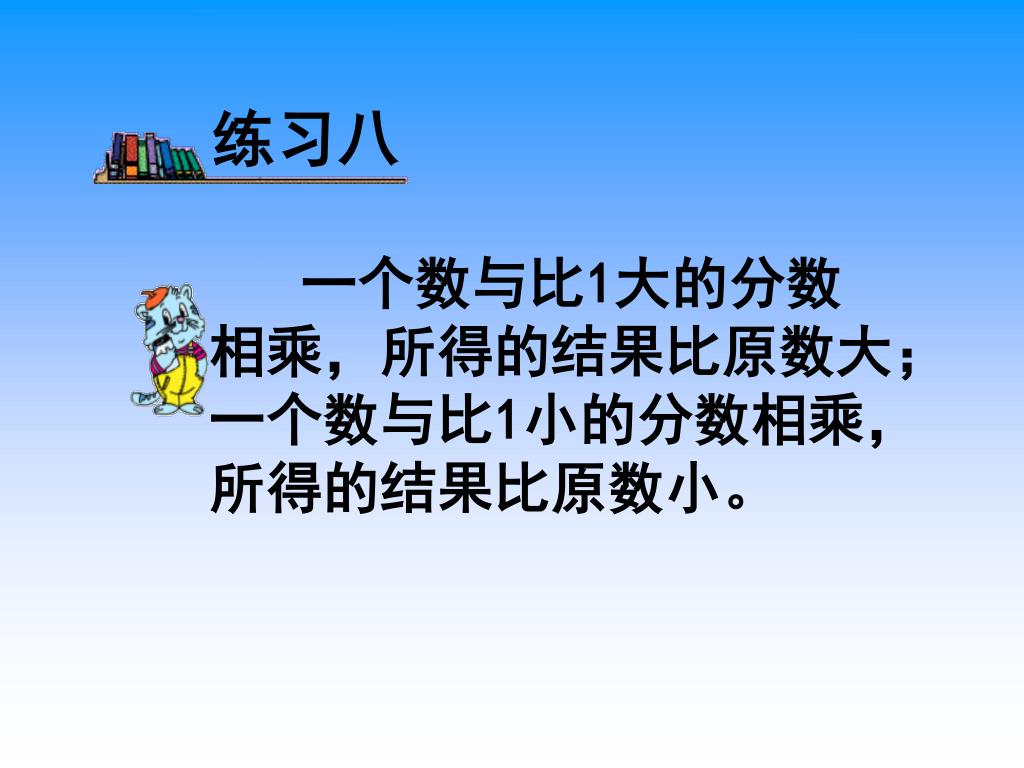 练习八

一个数与比1大的分数相乘，所得的结果比原数大；一个数与比1小的分数相乘，所得的结果比原数小。